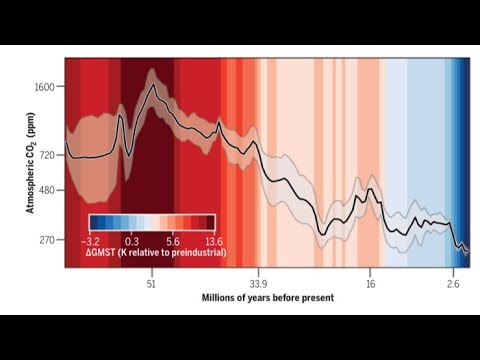 Atmospheric $CO_2$ (ppm)

1600

720

480

270

−3.2 0.3 5.6 13.6

ΔGMST (K relative to preindustrial)

51 33.9 16 2.6

Millions of years before present